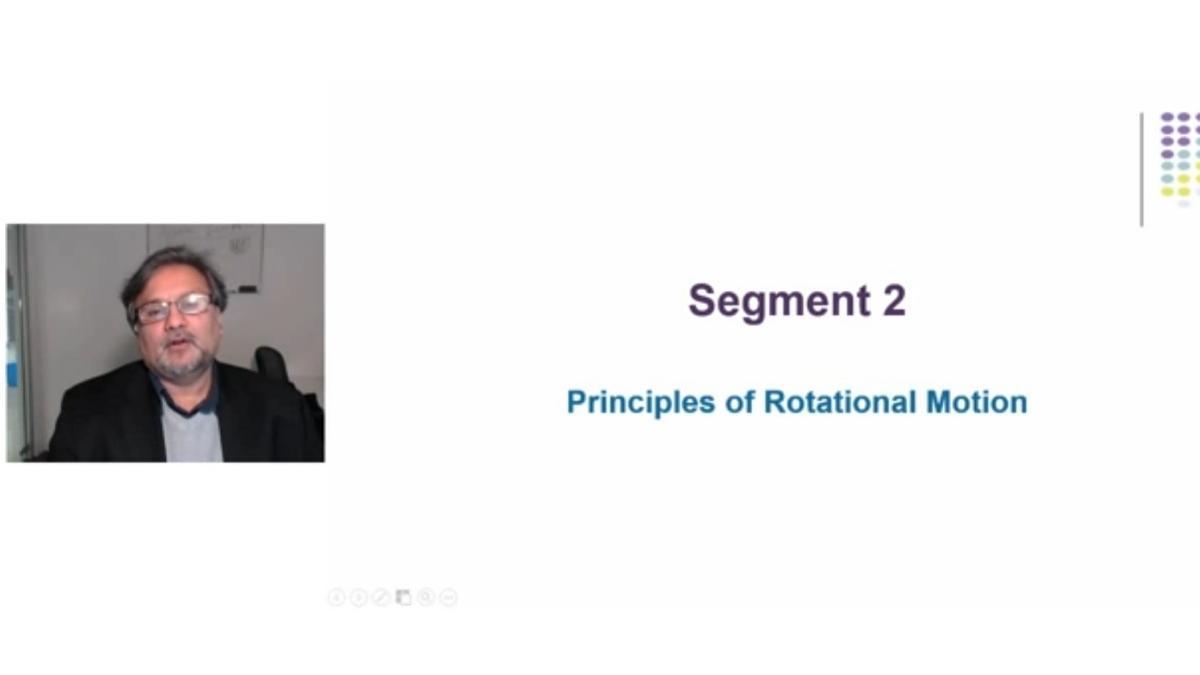 Segment 2

Principles of Rotational Motion